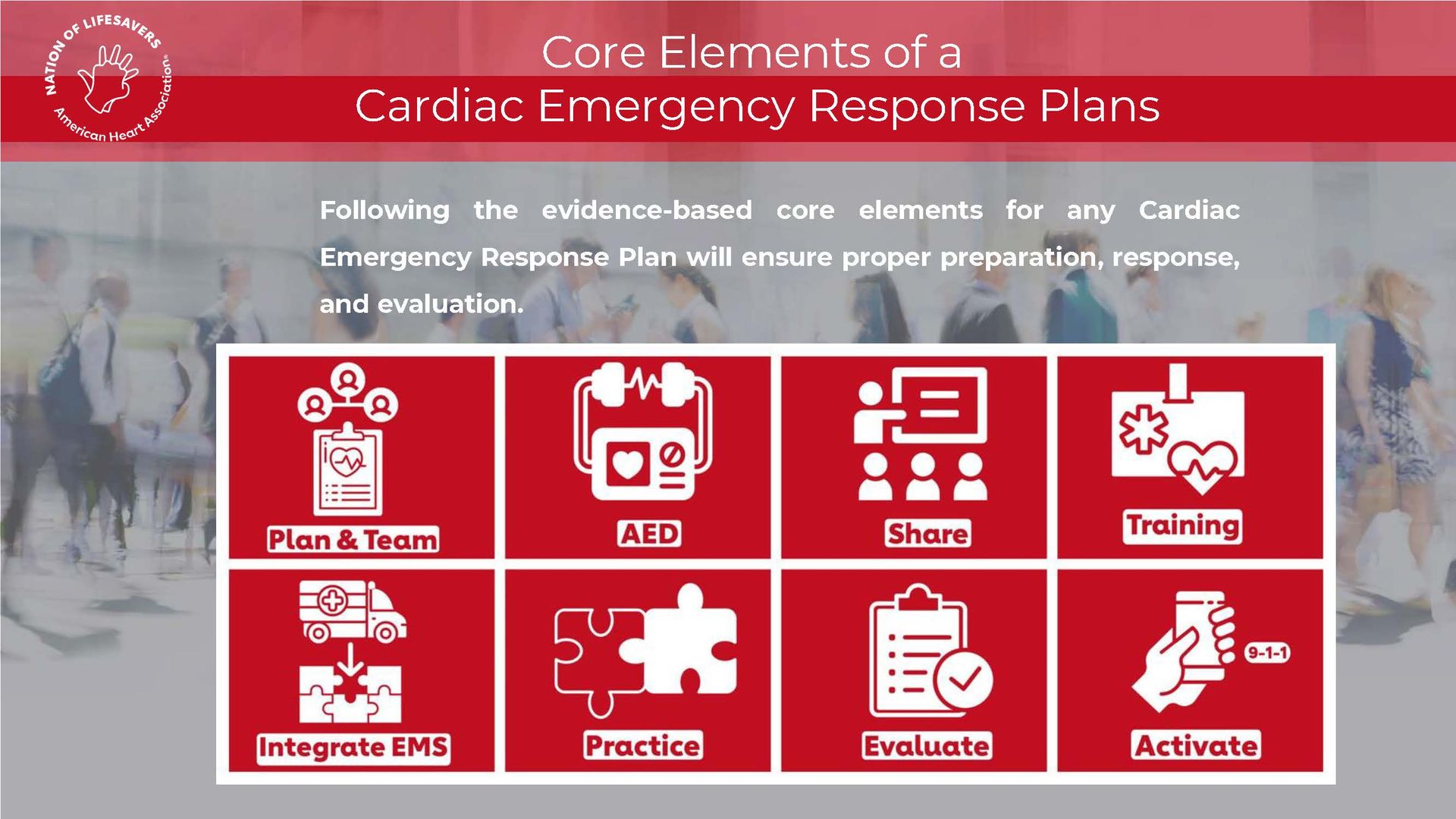 NATION OF LIFESAVERS
American Heart Association®

Core Elements of a
Cardiac Emergency Response Plans

Following the evidence-based core elements for any Cardiac Emergency Response Plan will ensure proper preparation, response, and evaluation.

Plan & Team

AED

Share

Training

Integrate EMS

Practice

Evaluate

9-1-1
Activate